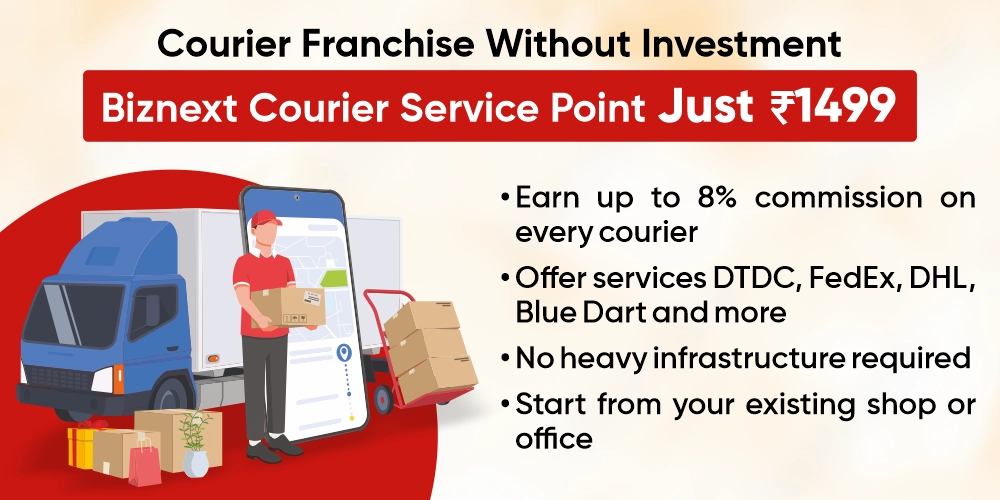 Courier Franchise Without Investment

Biznext Courier Service Point Just ₹1499

• Earn up to 8% commission on every courier
• Offer services DTDC, FedEx, DHL, Blue Dart and more
• No heavy infrastructure required
• Start from your existing shop or office